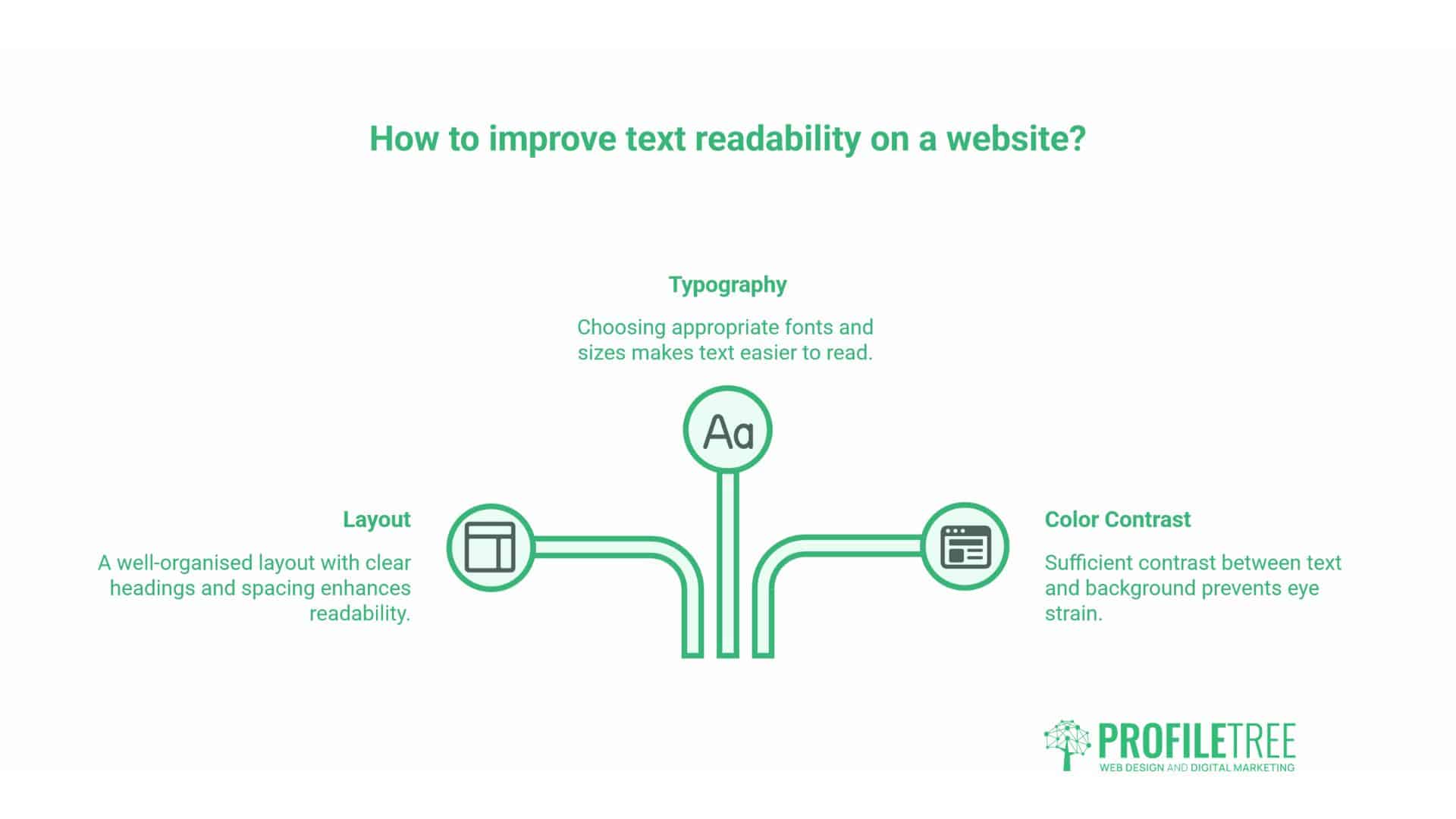 How to improve text readability on a website?

Typography

Choosing appropriate fonts and sizes makes text easier to read.

Aa

Layout

A well-organised layout with clear headings and spacing enhances readability.

Color Contrast

Sufficient contrast between text and background prevents eye strain.

PROFILETREE
WEB DESIGN AND DIGITAL MARKETING